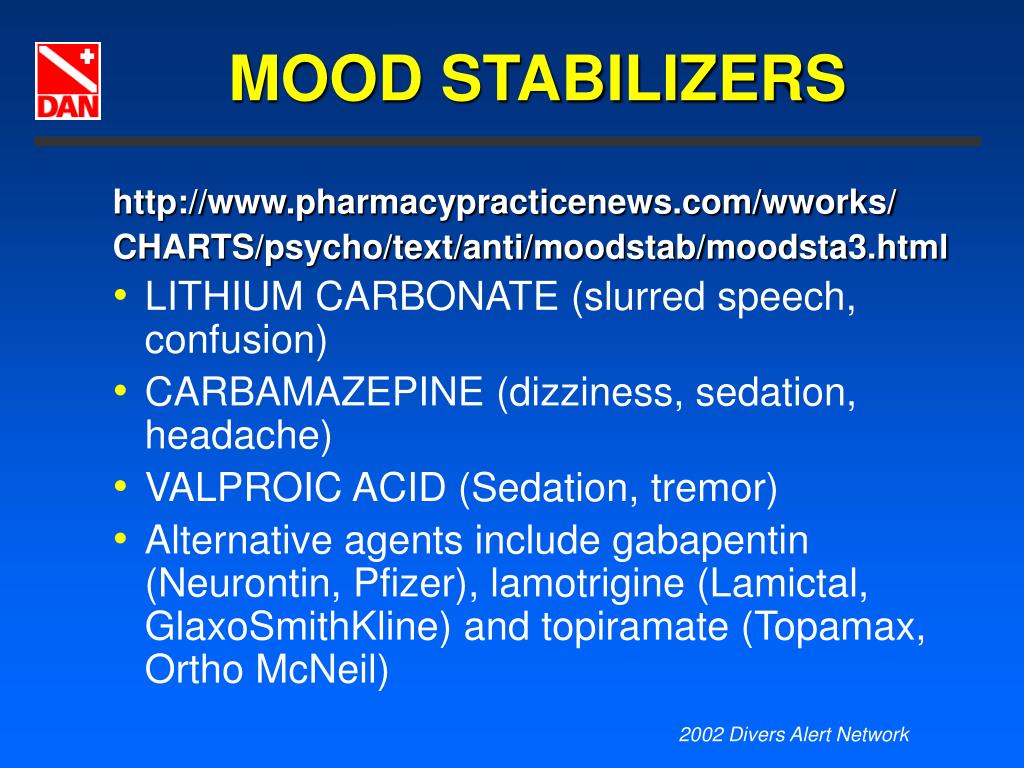 DAN

MOOD STABILIZERS

http://www.pharmacypracticenews.com/wworks/CHARTS/psycho/text/anti/moodstab/moodsta3.html

• LITHIUM CARBONATE (slurred speech, confusion)
• CARBAMAZEPINE (dizziness, sedation, headache)
• VALPROIC ACID (Sedation, tremor)
• Alternative agents include gabapentin (Neurontin, Pfizer), lamotrigine (Lamictal, GlaxoSmithKline) and topiramate (Topamax, Ortho McNeil)

2002 Divers Alert Network